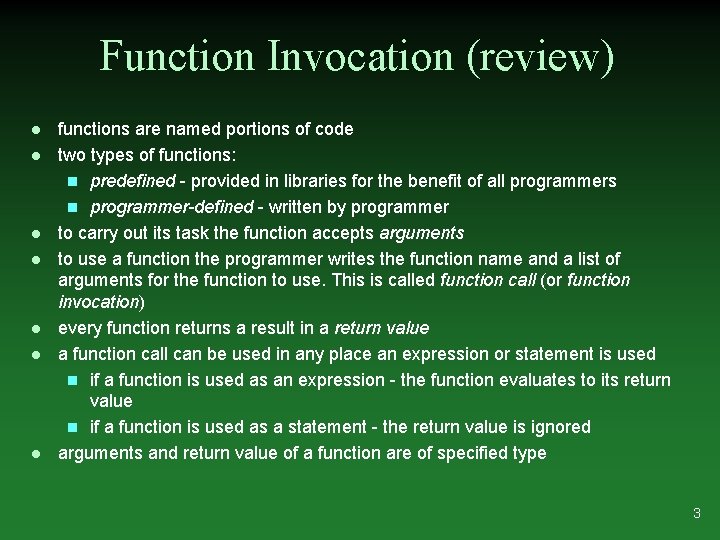 Function Invocation (review)

- functions are named portions of code
- two types of functions:
  - predefined - provided in libraries for the benefit of all programmers
  - programmer-defined - written by programmer
- to carry out its task the function accepts arguments
- to use a function the programmer writes the function name and a list of arguments for the function to use. This is called function call (or function invocation)
- every function returns a result in a return value
- a function call can be used in any place an expression or statement is used
  - if a function is used as an expression - the function evaluates to its return value
  - if a function is used as a statement - the return value is ignored
- arguments and return value of a function are of specified type

3